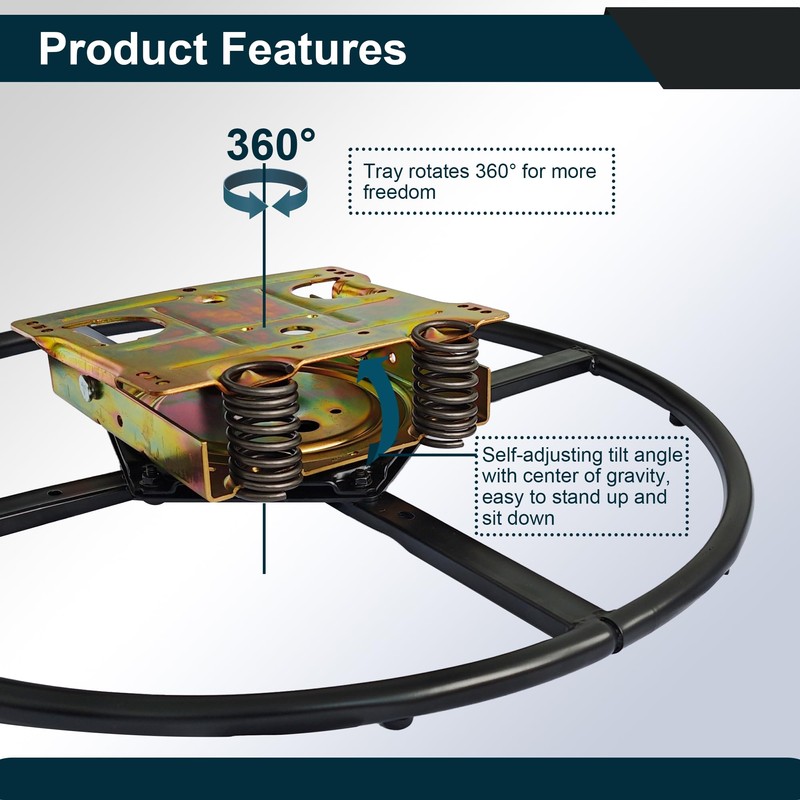 Product Features

360°

Tray rotates 360° for more freedom

Self-adjusting tilt angle with center of gravity, easy to stand up and sit down